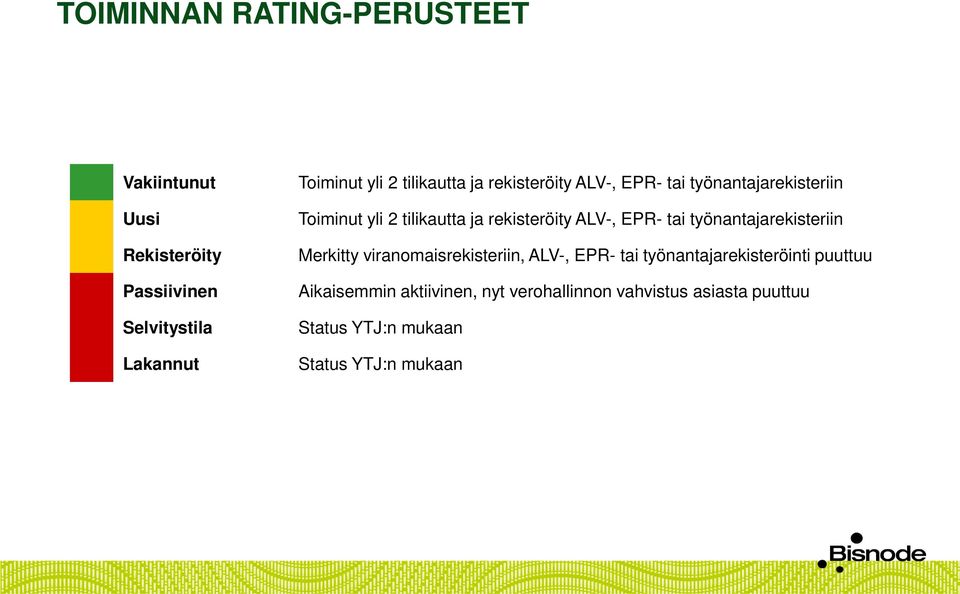 TOIMINNAN RATING-PERUSTEET

| | |
|---|---|
| Vakiintunut | Toiminut yli 2 tilikautta ja rekisteröity ALV-, EPR- tai työnantajarekisteriin |
| Uusi | Toiminut yli 2 tilikautta ja rekisteröity ALV-, EPR- tai työnantajarekisteriin |
| Rekisteröity | Merkitty viranomaisrekisteriin, ALV-, EPR- tai työnantajarekisteröinti puuttuu |
| Passiivinen | Aikaisemmin aktiivinen, nyt verohallinnon vahvistus asiasta puuttuu |
| Selvitystila | Status YTJ:n mukaan |
| Lakannut | Status YTJ:n mukaan |

Bisnode